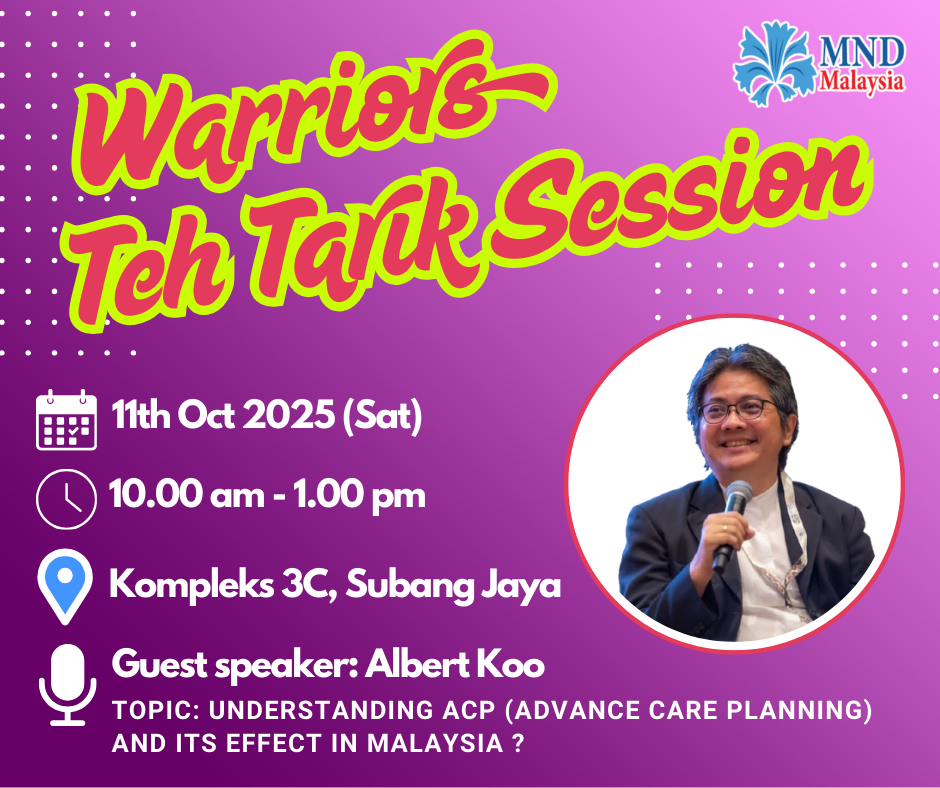 MND Malaysia

Warriors Teh Tarik Session

11th Oct 2025 (Sat)

10.00 am - 1.00 pm

Kompleks 3C, Subang Jaya

Guest speaker: Albert Koo

TOPIC: UNDERSTANDING ACP (ADVANCE CARE PLANNING) AND ITS EFFECT IN MALAYSIA ?